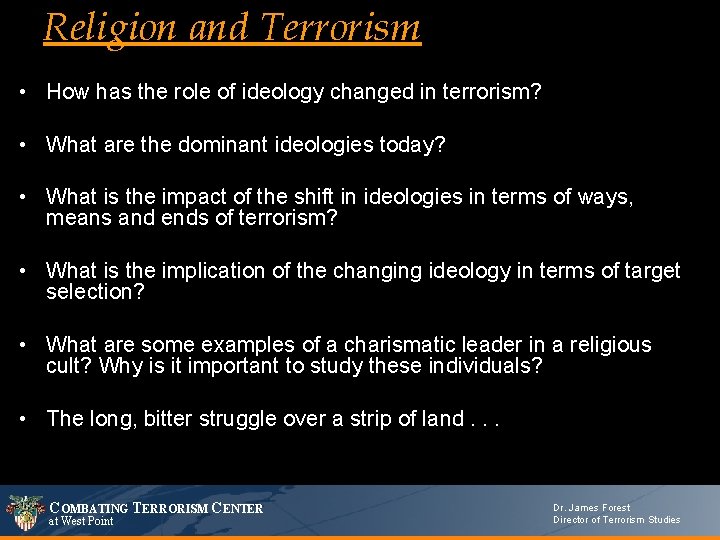 Religion and Terrorism

• How has the role of ideology changed in terrorism?

• What are the dominant ideologies today?

• What is the impact of the shift in ideologies in terms of ways, means and ends of terrorism?

• What is the implication of the changing ideology in terms of target selection?

• What are some examples of a charismatic leader in a religious cult? Why is it important to study these individuals?

• The long, bitter struggle over a strip of land . . .

COMBATING TERRORISM CENTER
at West Point

Dr. James Forest
Director of Terrorism Studies